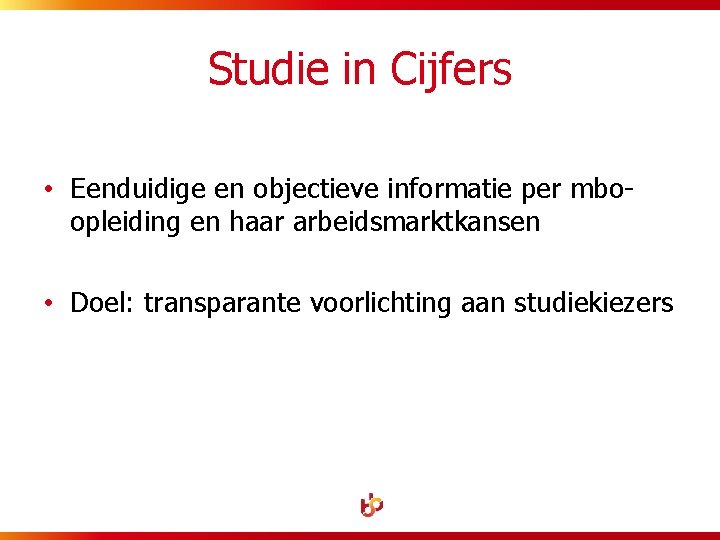 Studie in Cijfers

• Eenduidige en objectieve informatie per mbo-opleiding en haar arbeidsmarktkansen

• Doel: transparante voorlichting aan studiekiezers